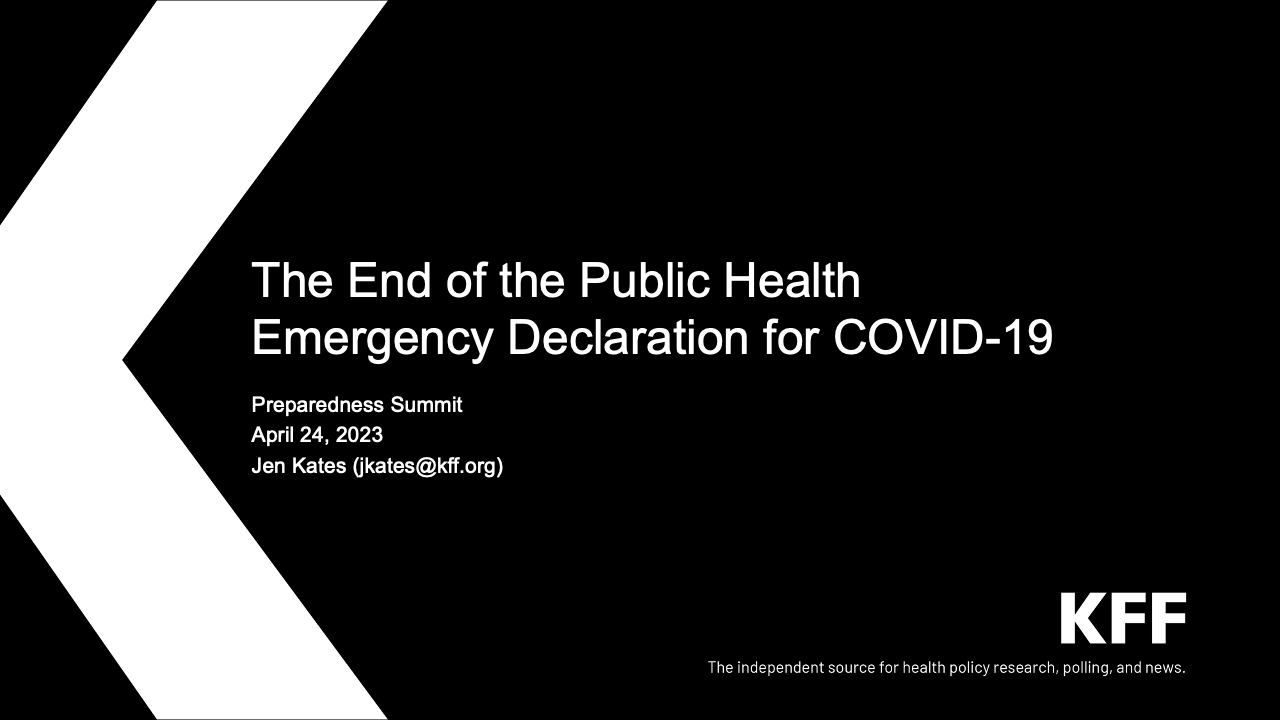 The End of the Public Health Emergency Declaration for COVID-19

Preparedness Summit
April 24, 2023
Jen Kates (jkates@kff.org)

KFF
The independent source for health policy research, polling, and news.